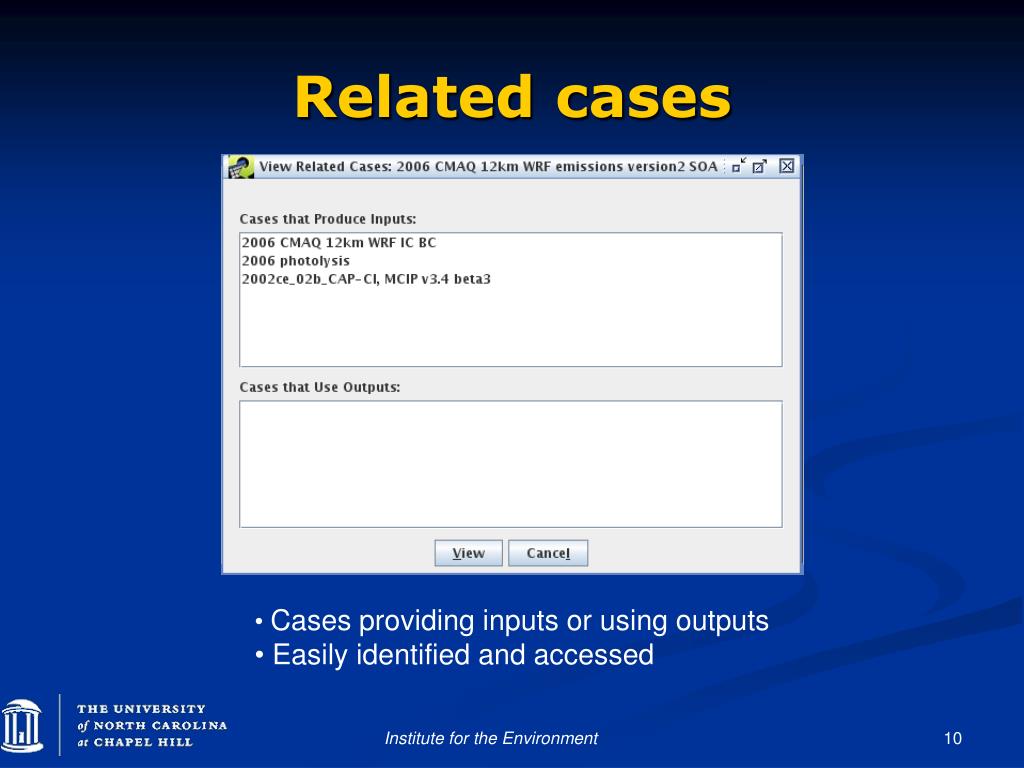 Related cases

View Related Cases: 2006 CMAQ 12km WRF emissions version2 SOA

Cases that Produce Inputs:

2006 CMAQ 12km WRF IC BC
2006 photolysis
2002ce_02b_CAP-CI, MCIP v3.4 beta3

Cases that Use Outputs:

View Cancel

• Cases providing inputs or using outputs
• Easily identified and accessed

THE UNIVERSITY of NORTH CAROLINA at CHAPEL HILL

Institute for the Environment

10